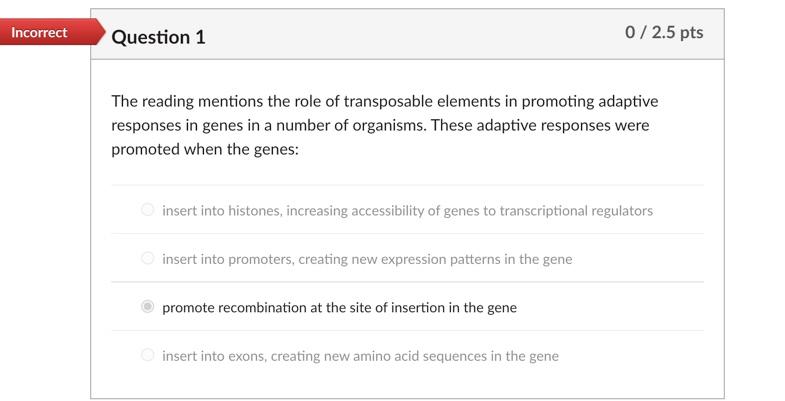 Incorrect

Question 1

0 / 2.5 pts

The reading mentions the role of transposable elements in promoting adaptive responses in genes in a number of organisms. These adaptive responses were promoted when the genes:

insert into histones, increasing accessibility of genes to transcriptional regulators

insert into promoters, creating new expression patterns in the gene

promote recombination at the site of insertion in the gene

insert into exons, creating new amino acid sequences in the gene